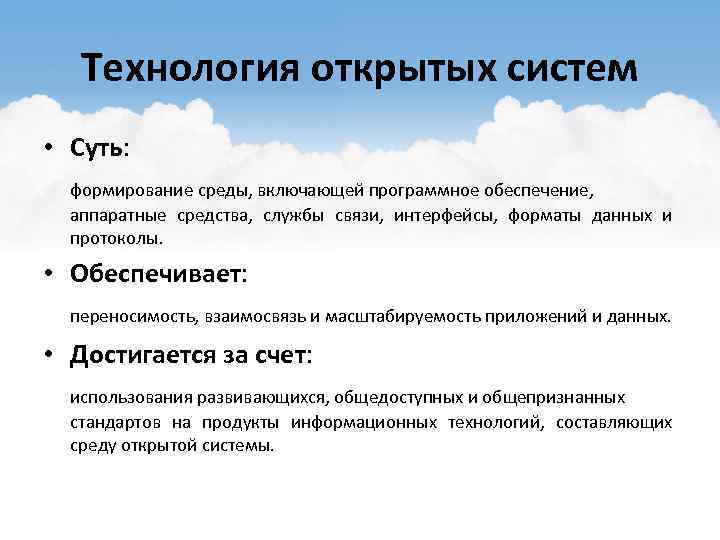 Технология открытых систем

• Суть:

формирование среды, включающей программное обеспечение, аппаратные средства, службы связи, интерфейсы, форматы данных и протоколы.

• Обеспечивает:

переносимость, взаимосвязь и масштабируемость приложений и данных.

• Достигается за счет:

использования развивающихся, общедоступных и общепризнанных стандартов на продукты информационных технологий, составляющих среду открытой системы.